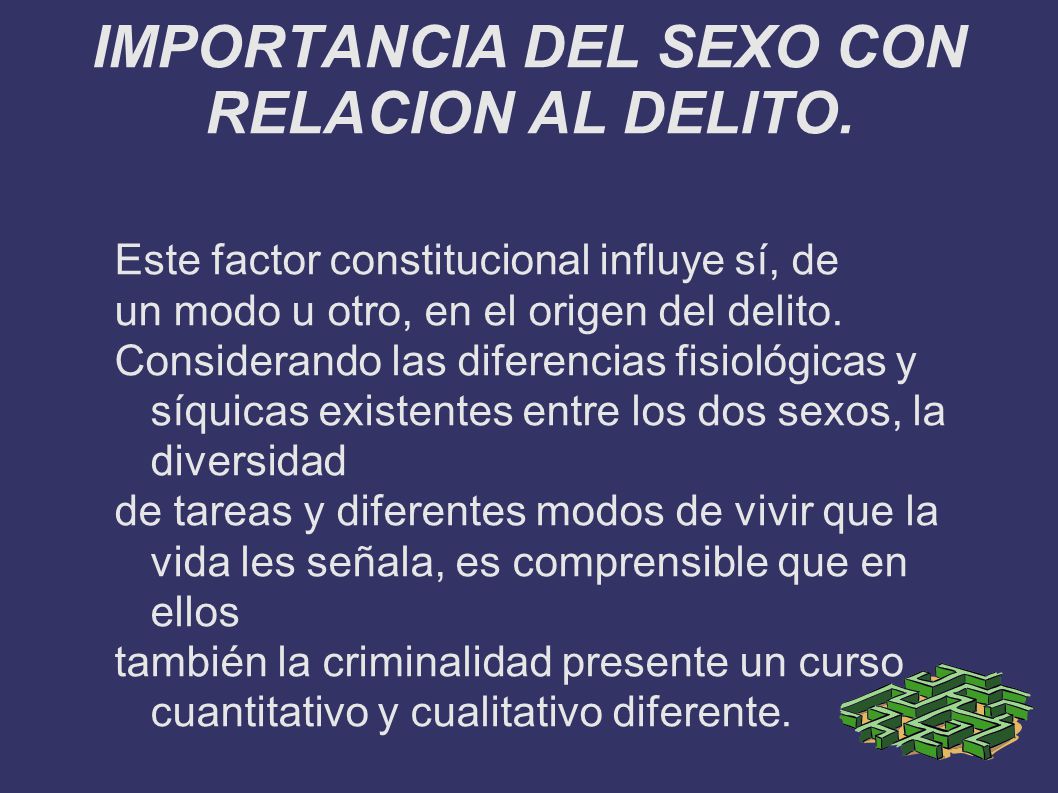 IMPORTANCIA DEL SEXO CON RELACION AL DELITO.

Este factor constitucional influye sí, de
un modo u otro, en el origen del delito.
Considerando las diferencias fisiológicas y síquicas existentes entre los dos sexos, la diversidad
de tareas y diferentes modos de vivir que la vida les señala, es comprensible que en ellos
también la criminalidad presente un curso cuantitativo y cualitativo diferente.